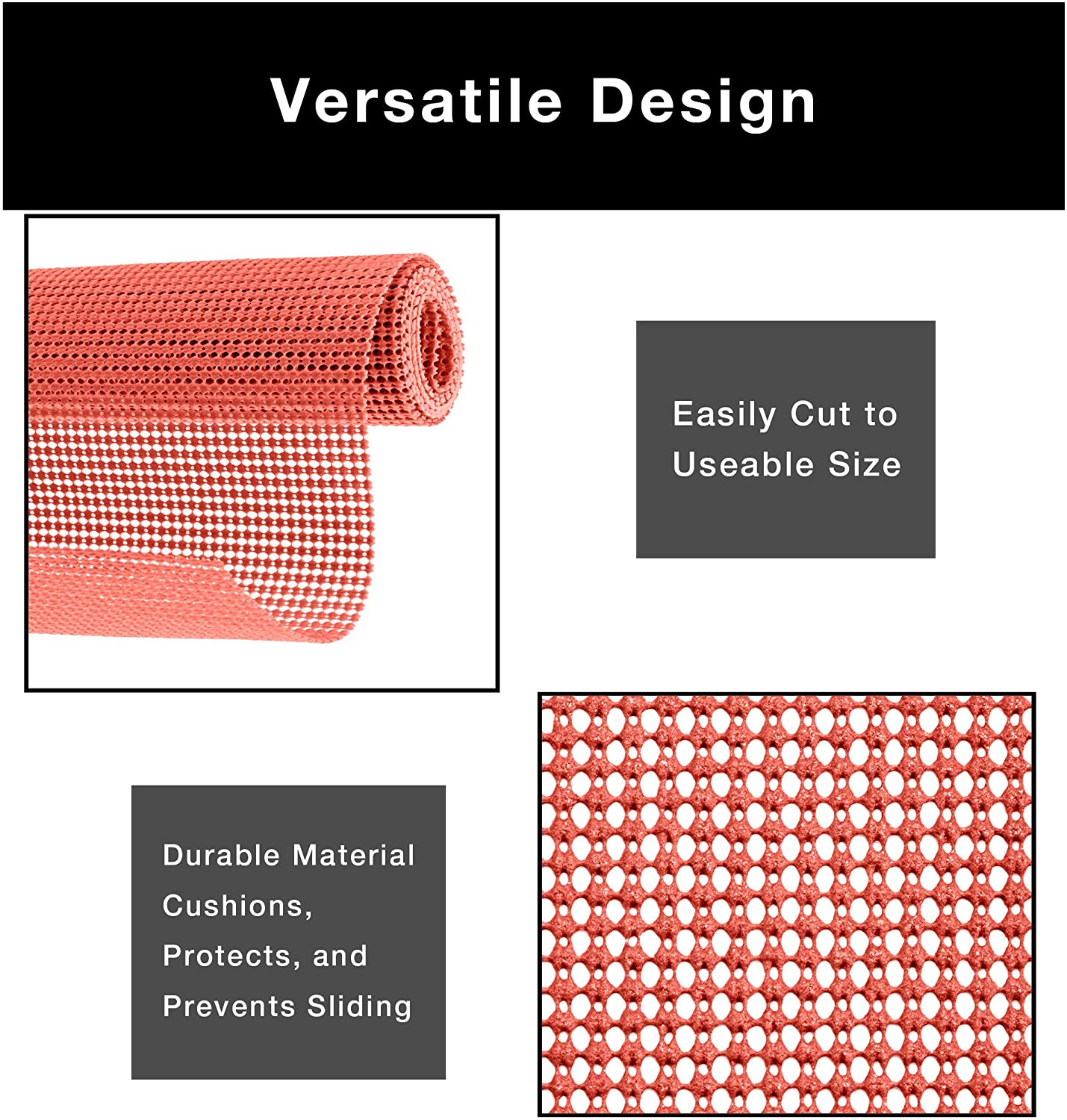 Versatile Design

Easily Cut to Useable Size

Durable Material Cushions, Protects, and Prevents Sliding